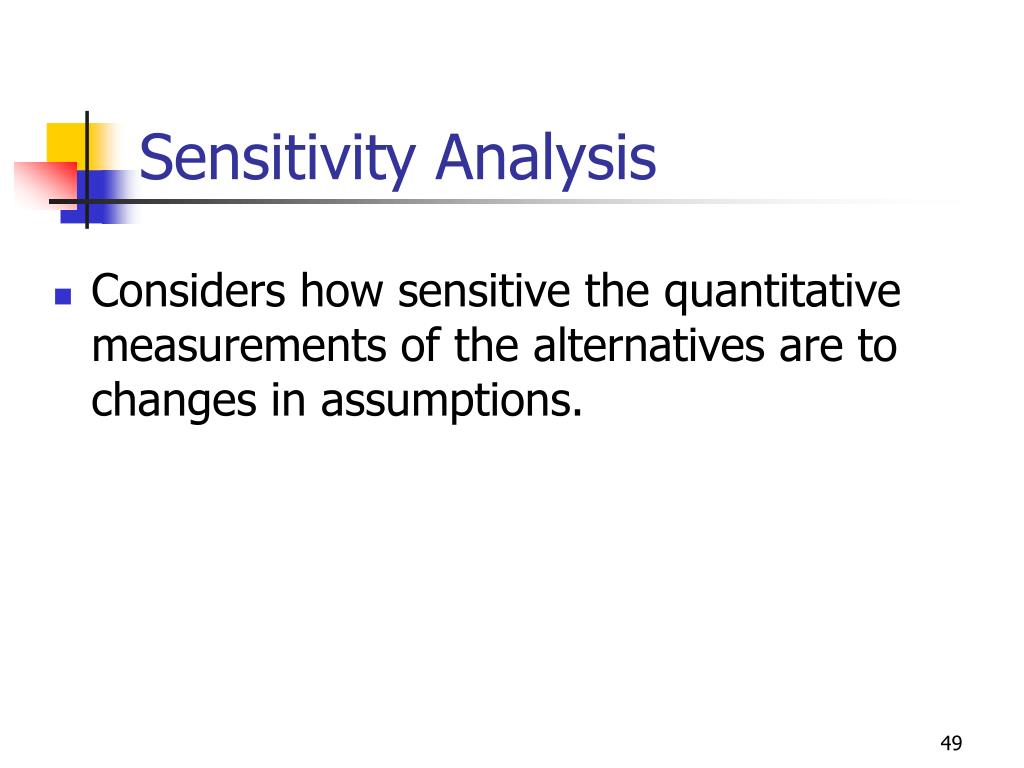 Sensitivity Analysis

Considers how sensitive the quantitative measurements of the alternatives are to changes in assumptions.

49